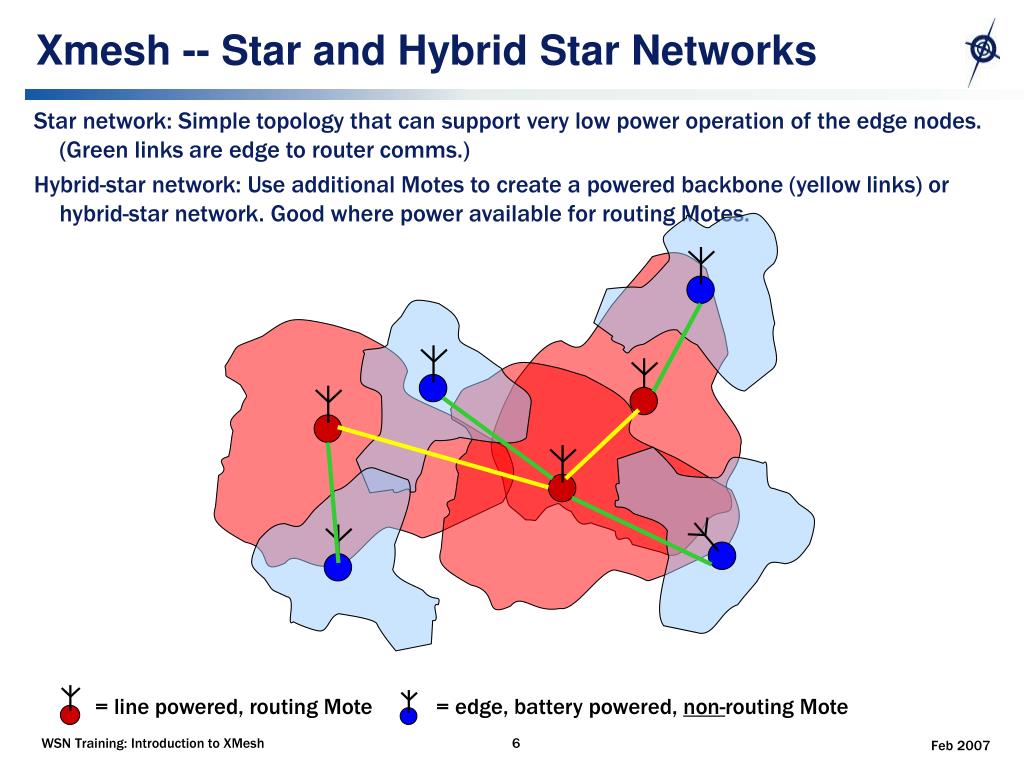 Xmesh -- Star and Hybrid Star Networks

Star network: Simple topology that can support very low power operation of the edge nodes. (Green links are edge to router comms.)

Hybrid-star network: Use additional Motes to create a powered backbone (yellow links) or hybrid-star network. Good where power available for routing Motes.

= line powered, routing Mote = edge, battery powered, non-routing Mote

WSN Training: Introduction to XMesh 6 Feb 2007